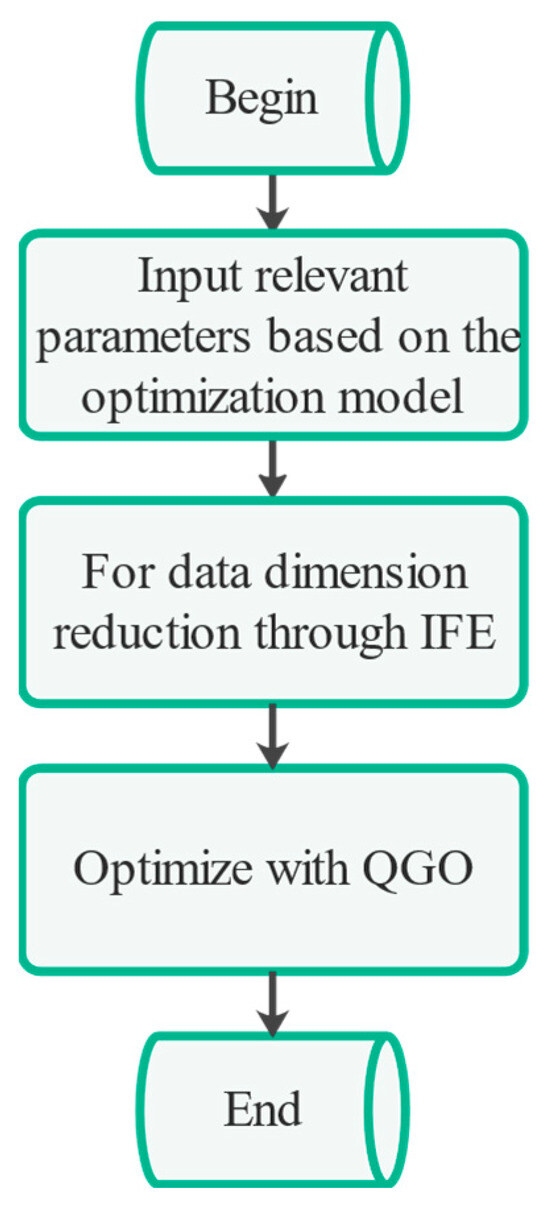 Begin

Input relevant parameters based on the optimization model

For data dimension reduction through IFE

Optimize with QGO

End